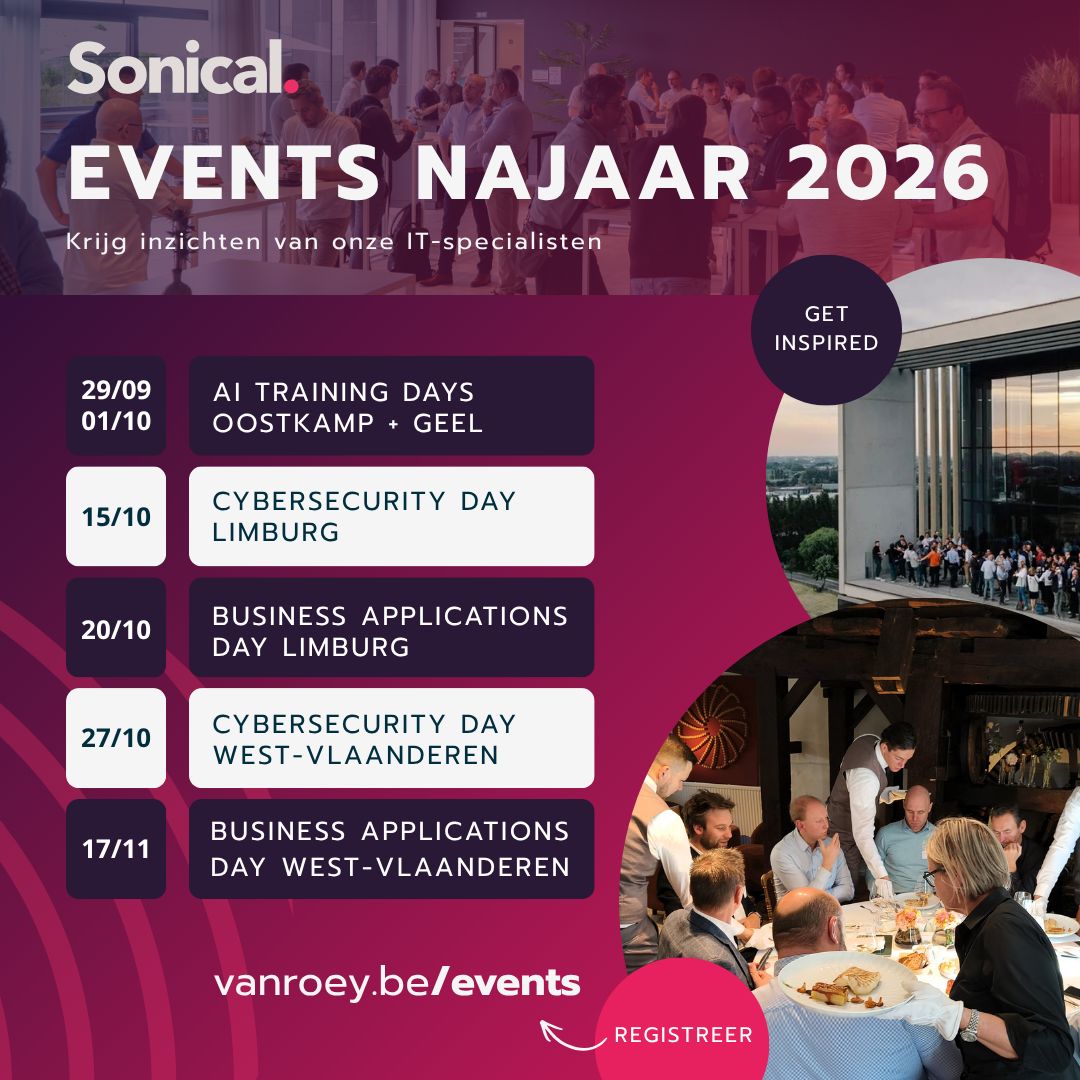 Sonical.

EVENTS NAJAAR 2026

Krijg inzichten van onze IT-specialisten

GET INSPIRED

| 29/09 01/10 | AI TRAINING DAYS OOSTKAMP + GEEL |
|---|---|
| 15/10 | CYBERSECURITY DAY LIMBURG |
| 20/10 | BUSINESS APPLICATIONS DAY LIMBURG |
| 27/10 | CYBERSECURITY DAY WEST-VLAANDEREN |
| 17/11 | BUSINESS APPLICATIONS DAY WEST-VLAANDEREN |

vanroey.be/events

REGISTREER